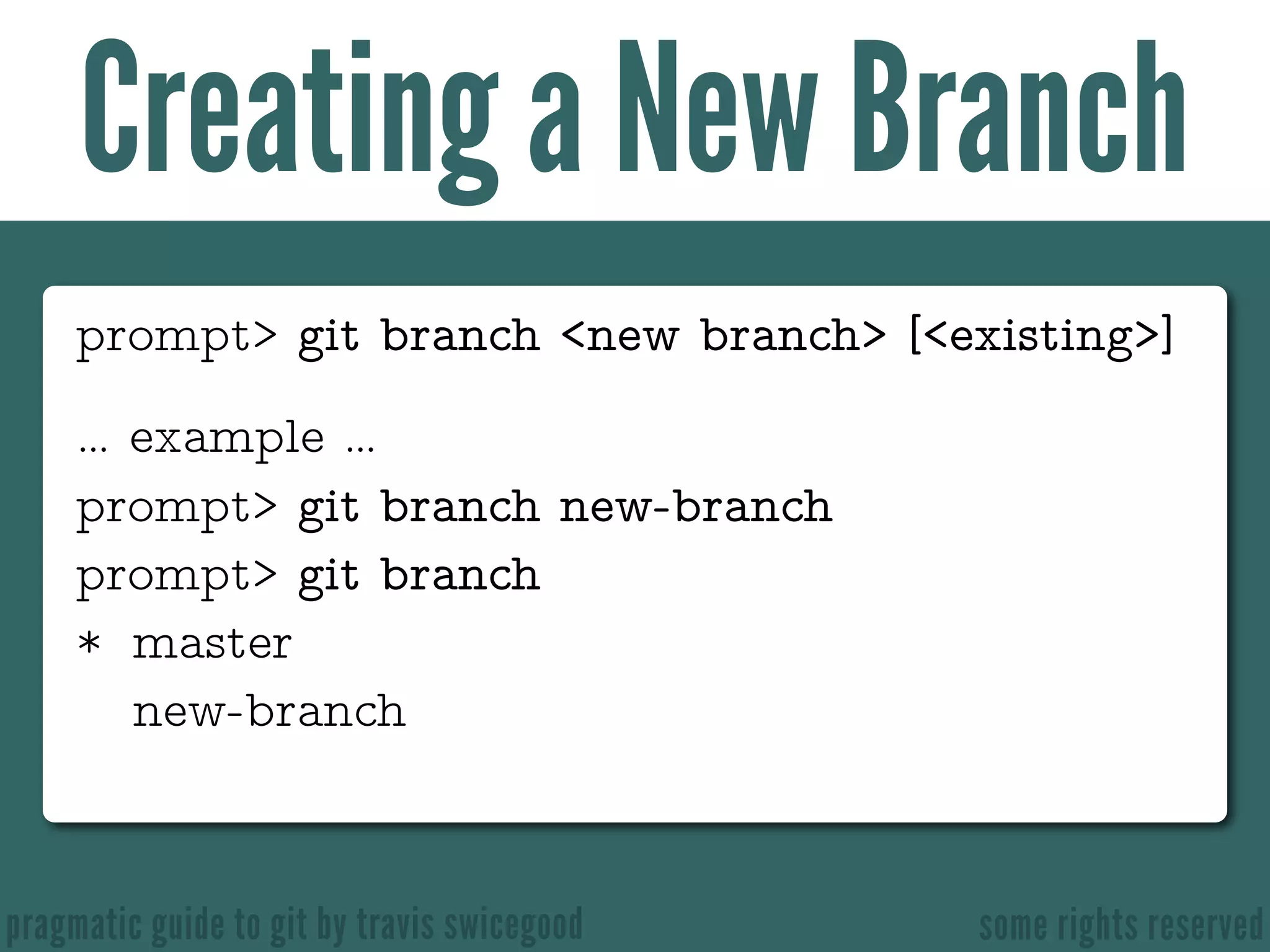 Creating a New Branch

prompt> git branch <new branch> [<existing>]

... example ...

prompt> git branch new-branch

prompt> git branch

* master

new-branch

pragmatic guide to git by travis swicegood

some rights reserved